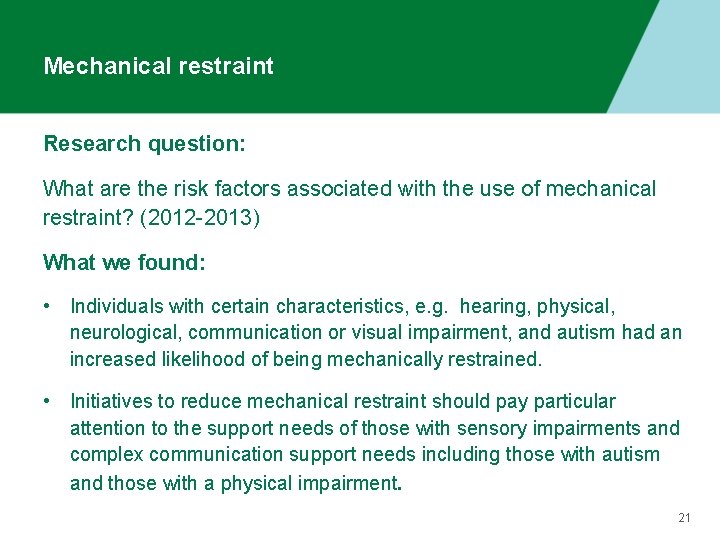 Mechanical restraint

Research question:

What are the risk factors associated with the use of mechanical restraint? (2012-2013)

What we found:

• Individuals with certain characteristics, e.g. hearing, physical, neurological, communication or visual impairment, and autism had an increased likelihood of being mechanically restrained.

• Initiatives to reduce mechanical restraint should pay particular attention to the support needs of those with sensory impairments and complex communication support needs including those with autism and those with a physical impairment.

21